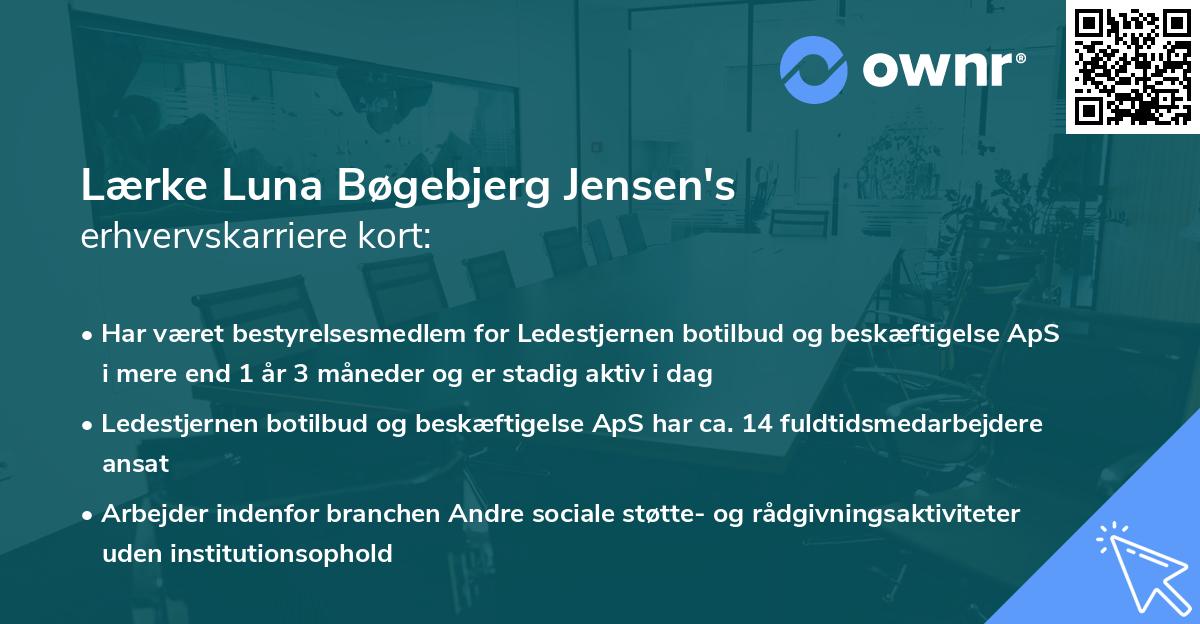 ownr®

Lærke Luna Bøgebjerg Jensen's erhvervskarriere kort:

• Har været bestyrelsesmedlem for Ledestjernen botilbud og beskæftigelse ApS i mere end 1 år 3 måneder og er stadig aktiv i dag

• Ledestjernen botilbud og beskæftigelse ApS har ca. 14 fuldtidsmedarbejdere ansat

• Arbejder indenfor branchen Andre sociale støtte- og rådgivningsaktiviteter uden institutionsophold